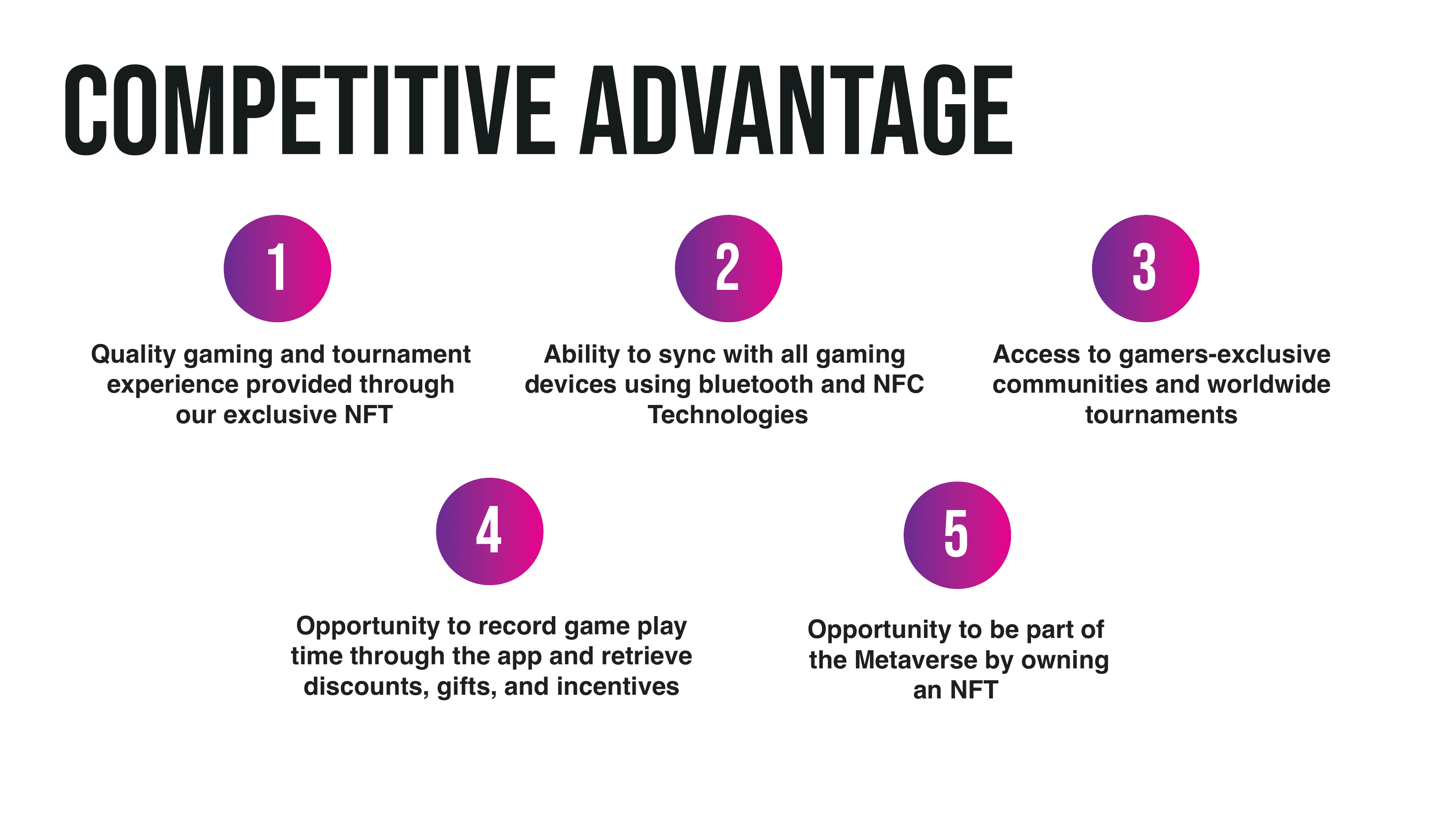 COMPETITIVE ADVANTAGE

1

Quality gaming and tournament experience provided through our exclusive NFT

2

Ability to sync with all gaming devices using bluetooth and NFC Technologies

3

Access to gamers-exclusive communities and worldwide tournaments

4

Opportunity to record game play time through the app and retrieve discounts, gifts, and incentives

5

Opportunity to be part of the Metaverse by owning an NFT